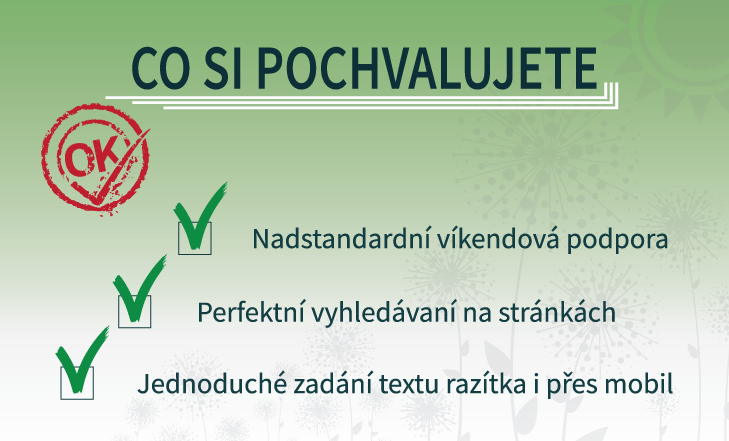 CO SI POCHVALUJETE

OK

Nadstandardní víkendová podpora

Perfektní vyhledávaní na stránkách

Jednoduché zadání textu razítka i přes mobil